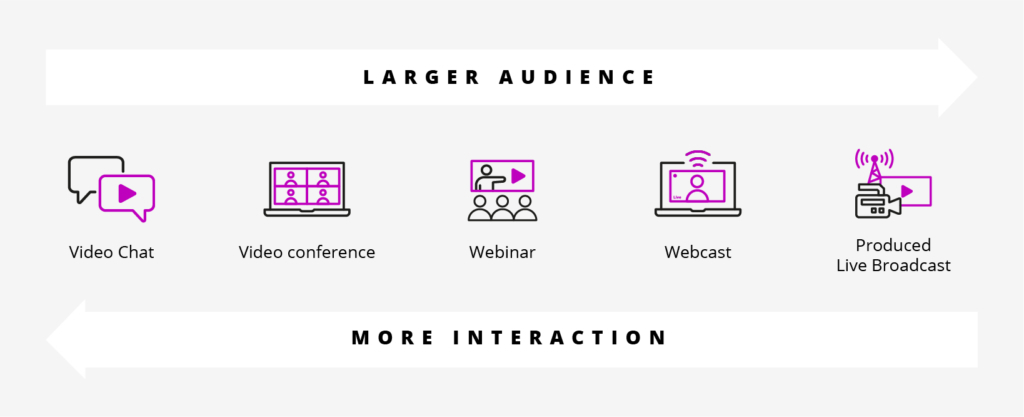 LARGER AUDIENCE

Video Chat

Video conference

Webinar

Webcast

Produced Live Broadcast

MORE INTERACTION